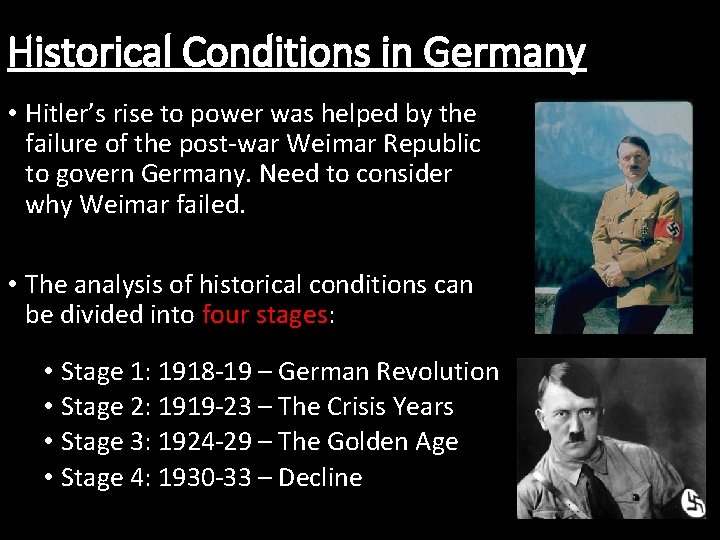 Historical Conditions in Germany

• Hitler's rise to power was helped by the failure of the post-war Weimar Republic to govern Germany. Need to consider why Weimar failed.

• The analysis of historical conditions can be divided into four stages:

• Stage 1: 1918-19 – German Revolution
• Stage 2: 1919-23 – The Crisis Years
• Stage 3: 1924-29 – The Golden Age
• Stage 4: 1930-33 – Decline